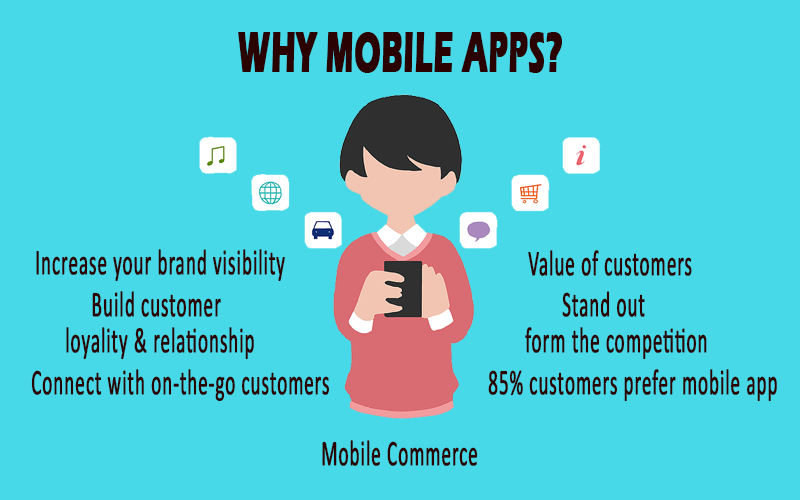 WHY MOBILE APPS?

i

Increase your brand visibility

Build customer loyality & relationship

Connect with on-the-go customers

Value of customers

Stand out form the competition

85% customers prefer mobile app

Mobile Commerce